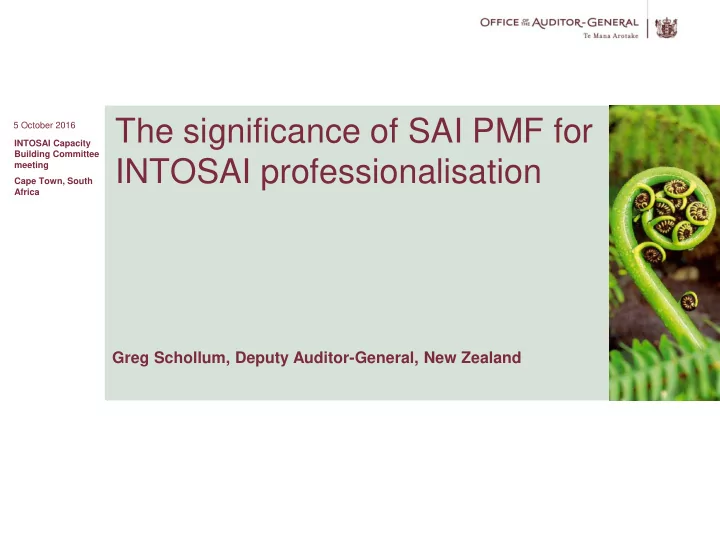 OFFICE OF THE AUDITOR-GENERAL
Te Mana Arotake

5 October 2016

INTOSAI Capacity Building Committee meeting

Cape Town, South Africa

The significance of SAI PMF for INTOSAI professionalisation

Greg Schollum, Deputy Auditor-General, New Zealand